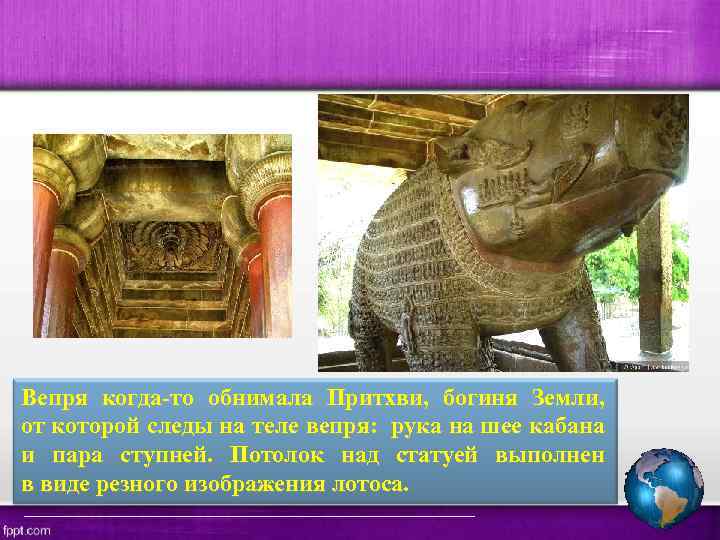 Вепря когда-то обнимала Притхви, богиня Земли, от которой следы на теле вепря: рука на шее кабана и пара ступней. Потолок над статуей выполнен в виде резного изображения лотоса.

fppt.com